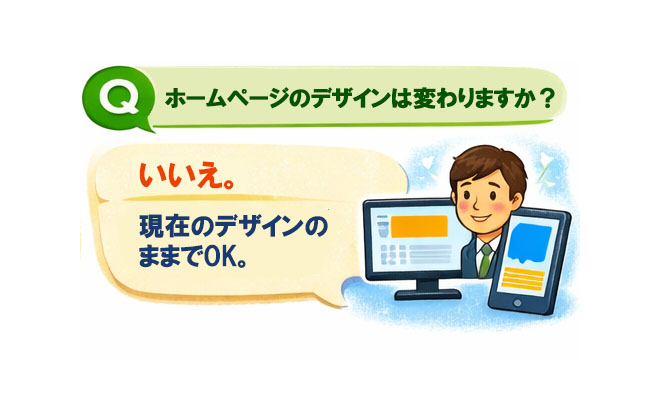 Q ホームページのデザインは変わりますか？

いいえ。

現在のデザインのままでOK。